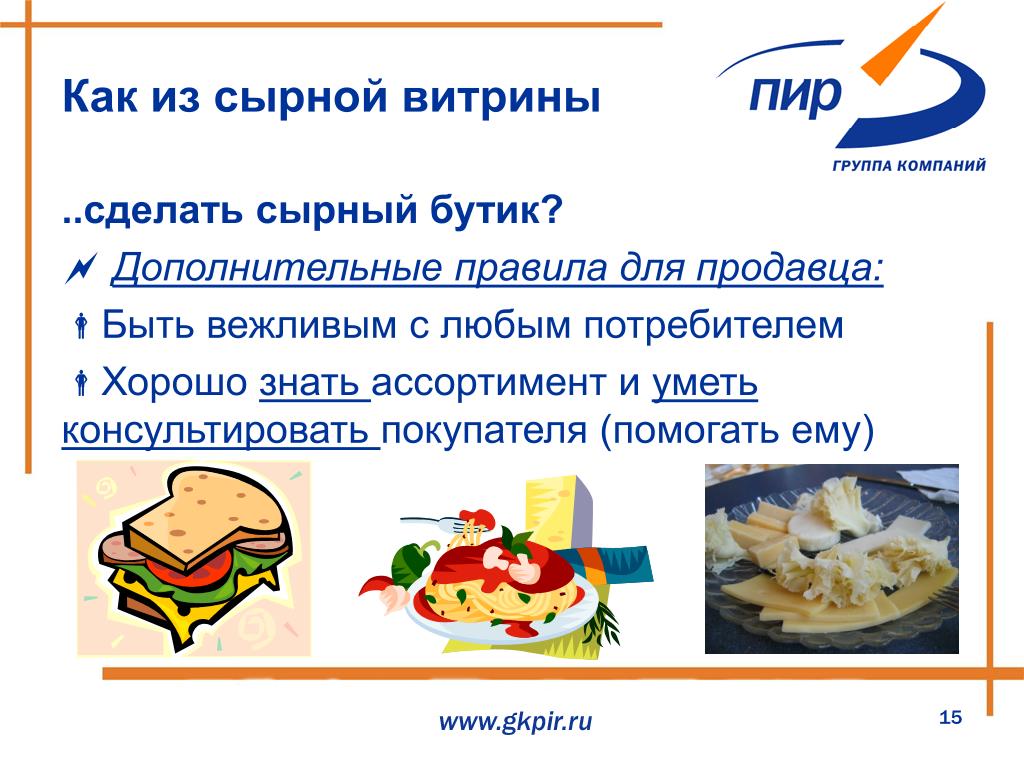 Как из сырной витрины

ПИР
ГРУППА КОМПАНИЙ

..сделать сырный бутик?

Дополнительные правила для продавца:

Быть вежливым с любым потребителем

Хорошо знать ассортимент и уметь консультировать покупателя (помогать ему)

www.gkpir.ru

15